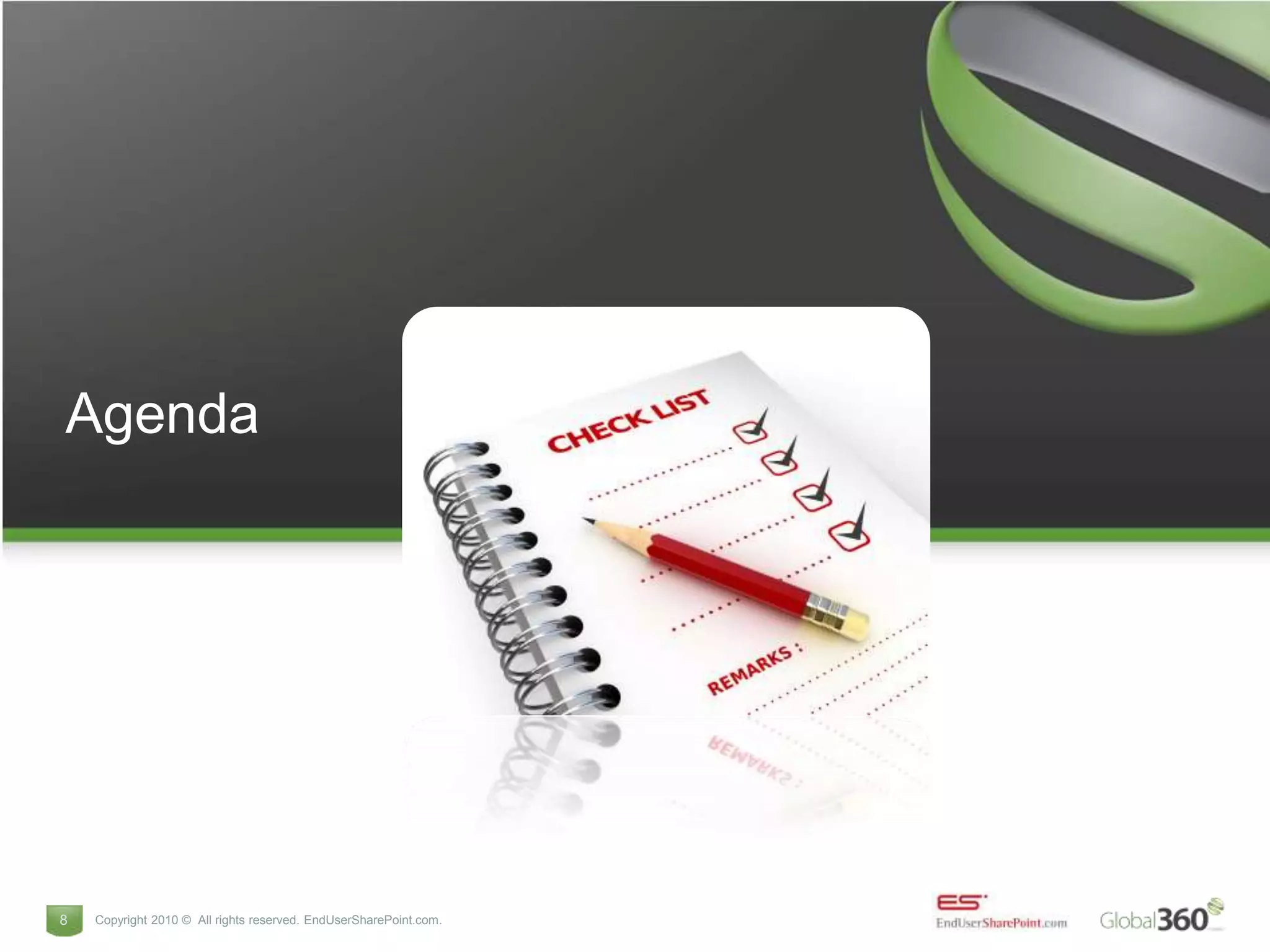 Agenda

CHECK LIST

REMARKS :

8 Copyright 2010 © All rights reserved. EndUserSharePoint.com.

ES

EndUserSharePoint.com

Global360